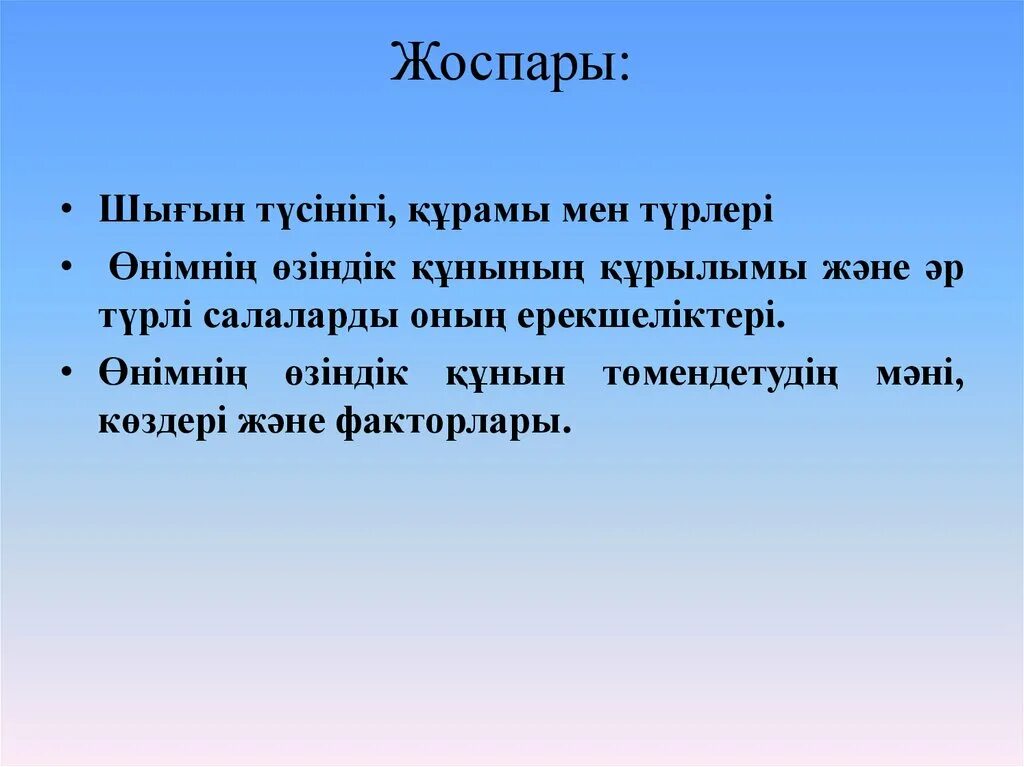 Жоспары:

• Шығын түсінігі, құрамы мен түрлері
• Өнімнің өзіндік құнының құрылымы және әр түрлі салаларды оның ерекшеліктері.
• Өнімнің өзіндік құнын төмендетудің мәні, көздері және факторлары.